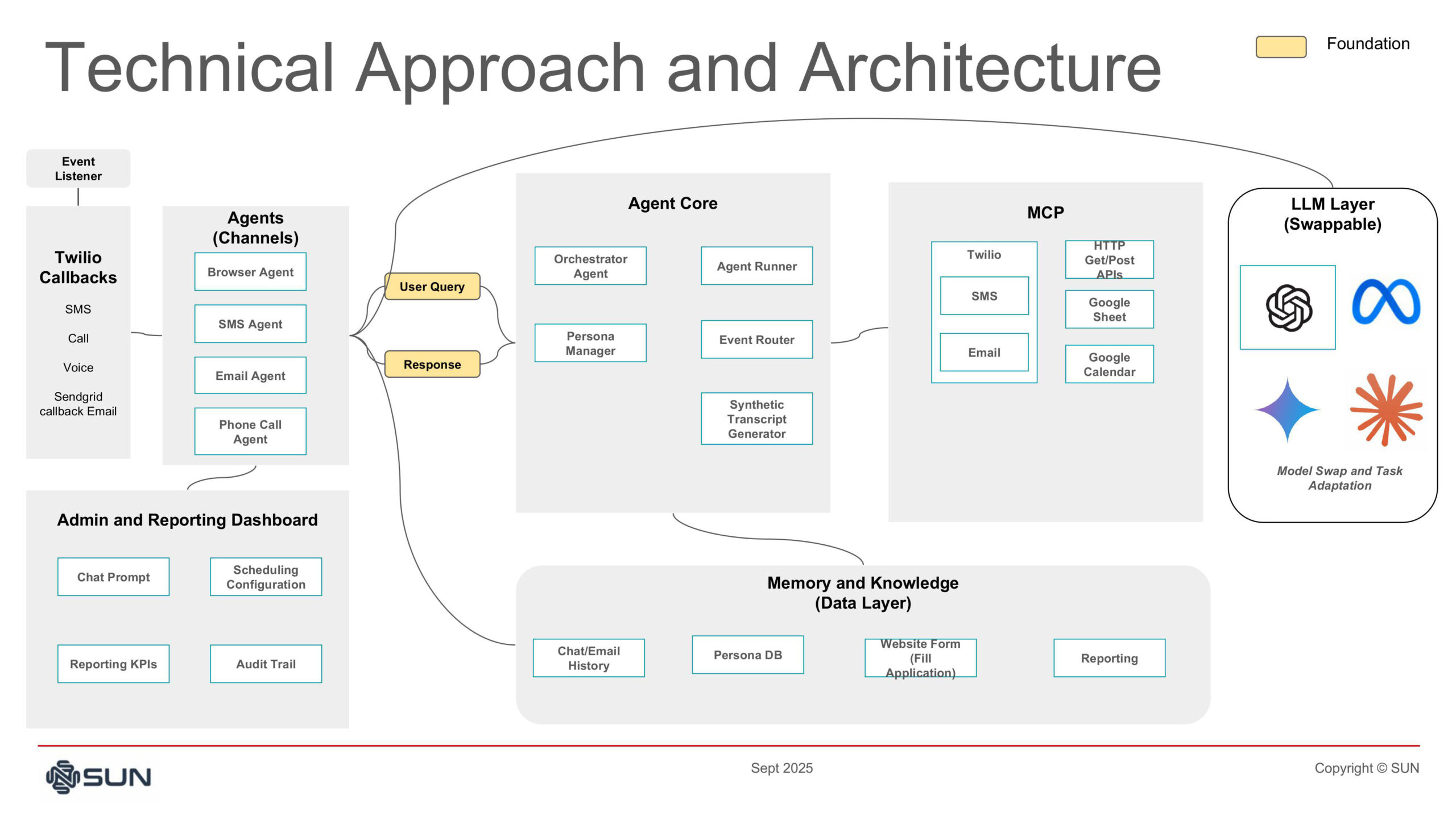 Technical Approach and Architecture

Foundation

Event Listener

Twilio Callbacks

SMS

Call

Voice

Sendgrid callback Email

Agents (Channels)

Browser Agent

SMS Agent

Email Agent

Phone Call Agent

User Query

Response

Agent Core

Orchestrator Agent

Agent Runner

Persona Manager

Event Router

Synthetic Transcript Generator

MCP

Twilio

SMS

Email

HTTP Get/Post APIs

Google Sheet

Google Calendar

LLM Layer (Swappable)

Model Swap and Task Adaptation

Admin and Reporting Dashboard

Chat Prompt

Scheduling Configuration

Reporting KPIs

Audit Trail

Memory and Knowledge (Data Layer)

Chat/Email History

Persona DB

Website Form (Fill Application)

Reporting

SUN

Sept 2025

Copyright © SUN